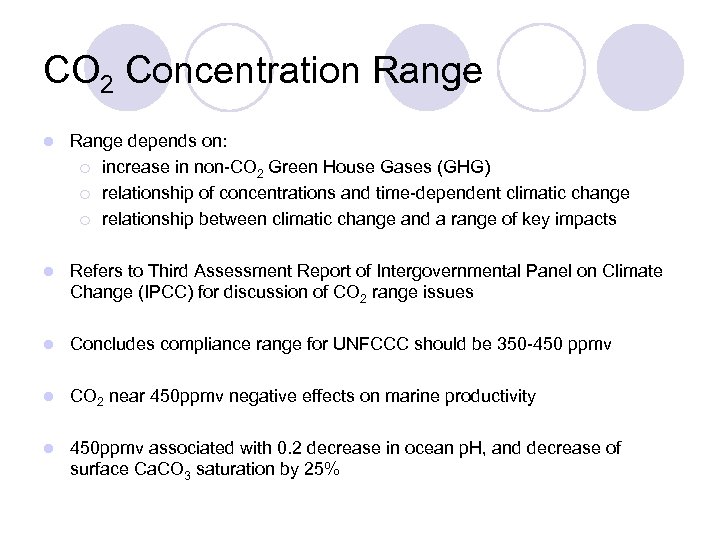 $CO_2$ Concentration Range

- Range depends on:
  - increase in non-$CO_2$ Green House Gases (GHG)
  - relationship of concentrations and time-dependent climatic change
  - relationship between climatic change and a range of key impacts

- Refers to Third Assessment Report of Intergovernmental Panel on Climate Change (IPCC) for discussion of $CO_2$ range issues

- Concludes compliance range for UNFCCC should be 350-450 ppmv

- $CO_2$ near 450ppmv negative effects on marine productivity

- 450ppmv associated with 0.2 decrease in ocean pH, and decrease of surface $CaCO_3$ saturation by 25%